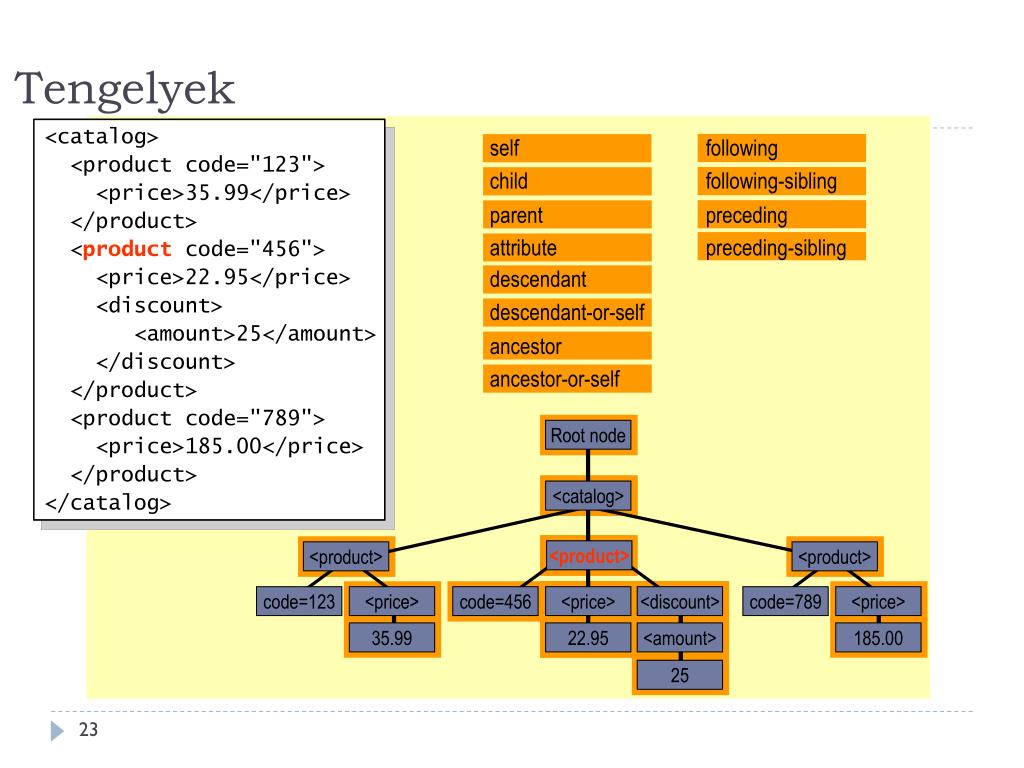 Tengelyek

<catalog>
<product code="123">
<price>35.99</price>
</product>
<product code="456">
<price>22.95</price>
<discount>
<amount>25</amount>
</discount>
</product>
<product code="789">
<price>185.00</price>
</product>
</catalog>

self
child
parent
attribute
descendant
descendant-or-self
ancestor
ancestor-or-self

following
following-sibling
preceding
preceding-sibling

Root node
<catalog>
<product>
<product>
<product>
code=123
<price>
35.99
code=456
<price>
22.95
<discount>
<amount>
25
code=789
<price>
185.00

23